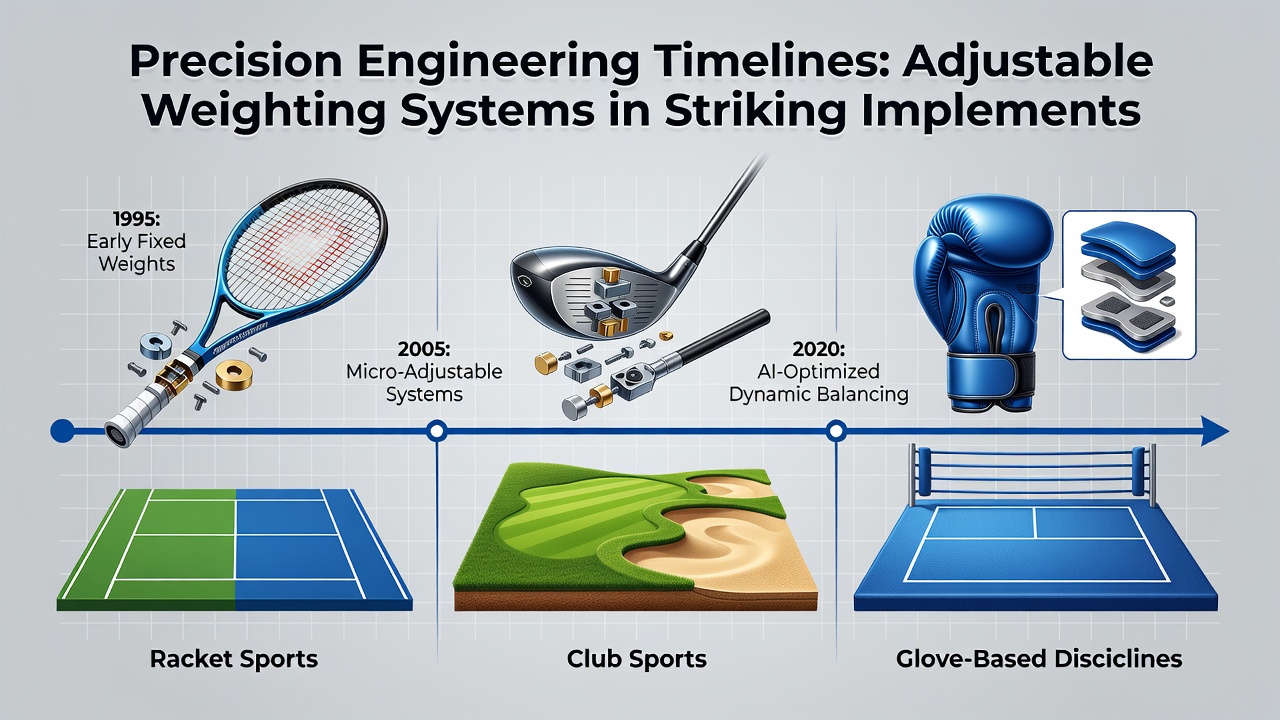 Precision Engineering Timelines: Adjustable Weighting Systems in Striking Implements

1995:
Early Fixed Weights

2005:
Micro-Adjustable Systems

2020:
AI-Optimized Dynamic Balancing

Racket Sports

Club Sports

Glove-Based Disciclines